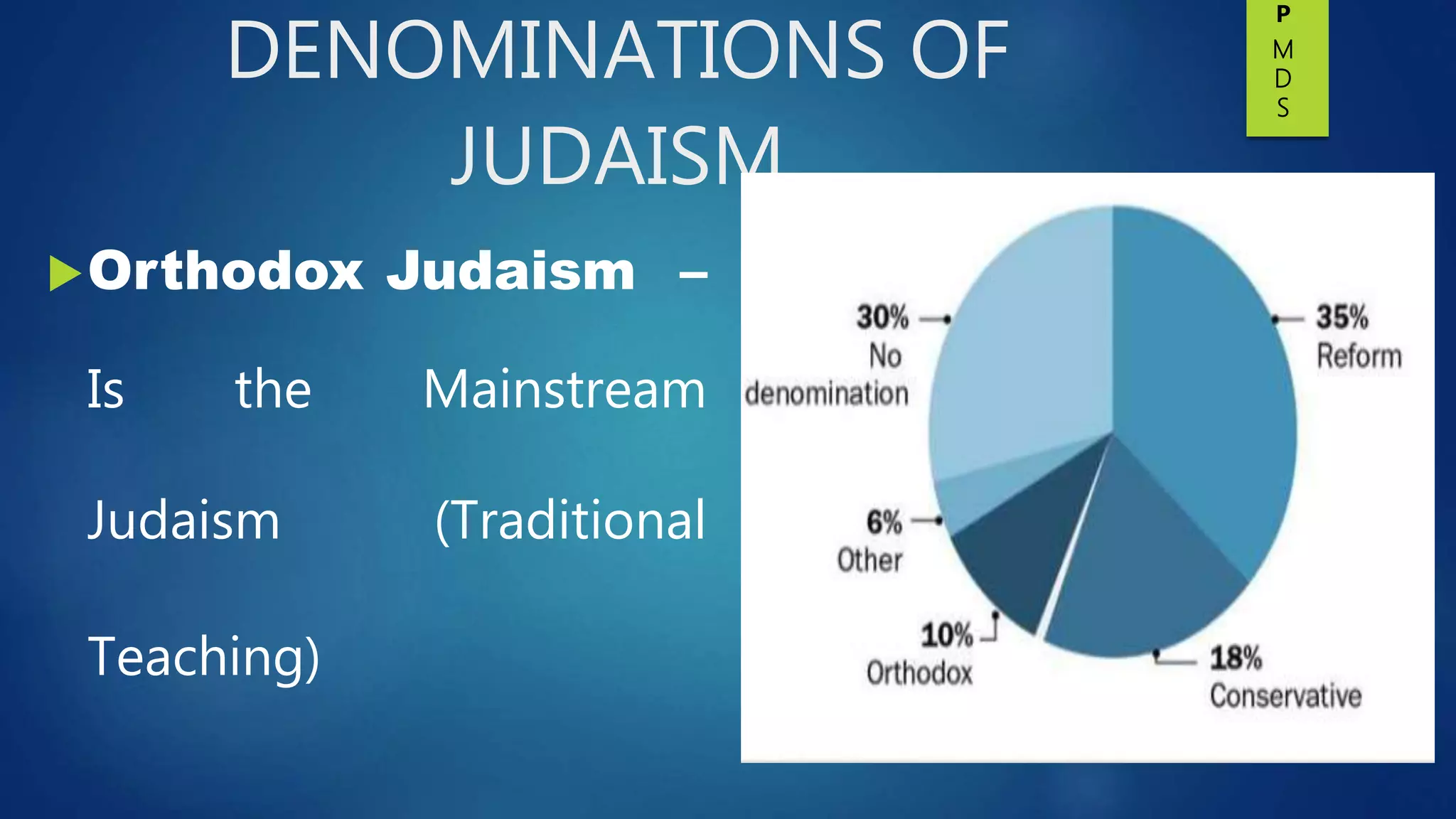 DENOMINATIONS OF JUDAISM

P
M
D
S

Orthodox Judaism – Is the Mainstream Judaism (Traditional Teaching)

30% No denomination

35% Reform

6% Other

10% Orthodox

18% Conservative